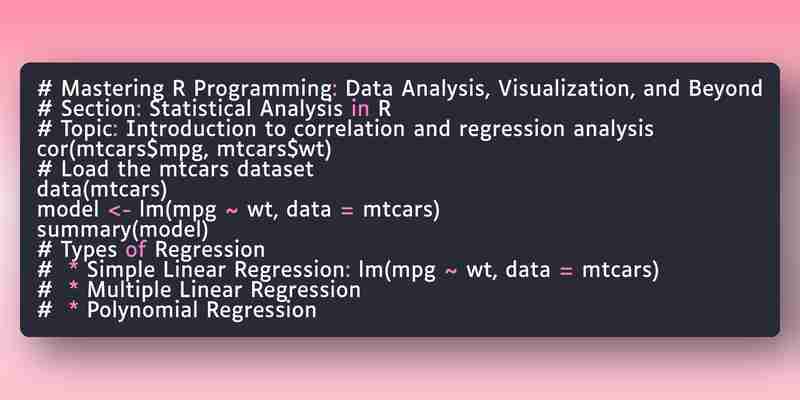 # Mastering R Programming: Data Analysis, Visualization, and Beyond
# Section: Statistical Analysis in R
# Topic: Introduction to correlation and regression analysis
cor(mtcars$mpg, mtcars$wt)
# Load the mtcars dataset
data(mtcars)
model <- lm(mpg ~ wt, data = mtcars)
summary(model)
# Types of Regression
#  * Simple Linear Regression: lm(mpg ~ wt, data = mtcars)
#  * Multiple Linear Regression
#  * Polynomial Regression